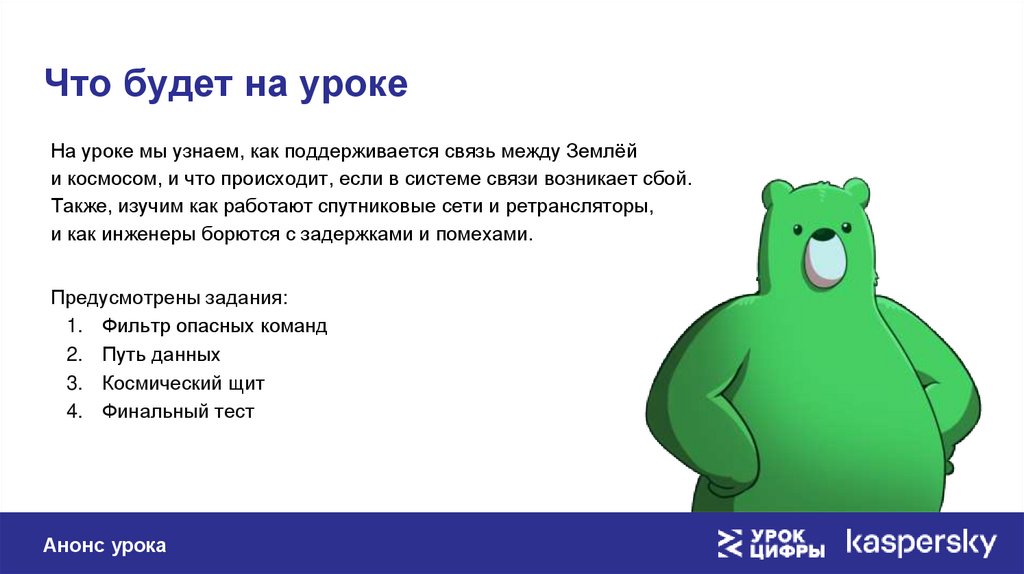 Что будет на уроке

На уроке мы узнаем, как поддерживается связь между Землёй и космосом, и что происходит, если в системе связи возникает сбой. Также, изучим как работают спутниковые сети и ретрансляторы, и как инженеры борются с задержками и помехами.

Предусмотрены задания:
1. Фильтр опасных команд
2. Путь данных
3. Космический щит
4. Финальный тест

Анонс урока

УРОК ЦИФРЫ

kaspersky